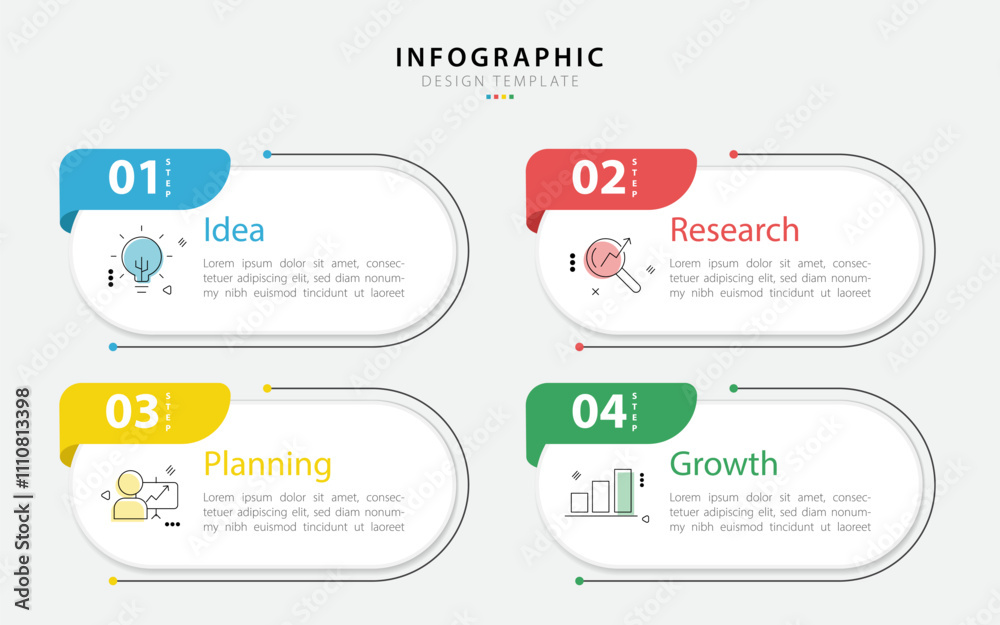 INFOGRAPHIC
DESIGN TEMPLATE

01 STEP
Idea
Lorem ipsum dolor sit amet, consectetuer adipiscing elit, sed diam nonummy nibh euismod tincidunt ut laoreet

02 STEP
Research
Lorem ipsum dolor sit amet, consectetuer adipiscing elit, sed diam nonummy nibh euismod tincidunt ut laoreet

03 STEP
Planning
Lorem ipsum dolor sit amet, consectetuer adipiscing elit, sed diam nonummy nibh euismod tincidunt ut laoreet

04 STEP
Growth
Lorem ipsum dolor sit amet, consectetuer adipiscing elit, sed diam nonummy nibh euismod tincidunt ut laoreet

Adobe Stock | #1110813398